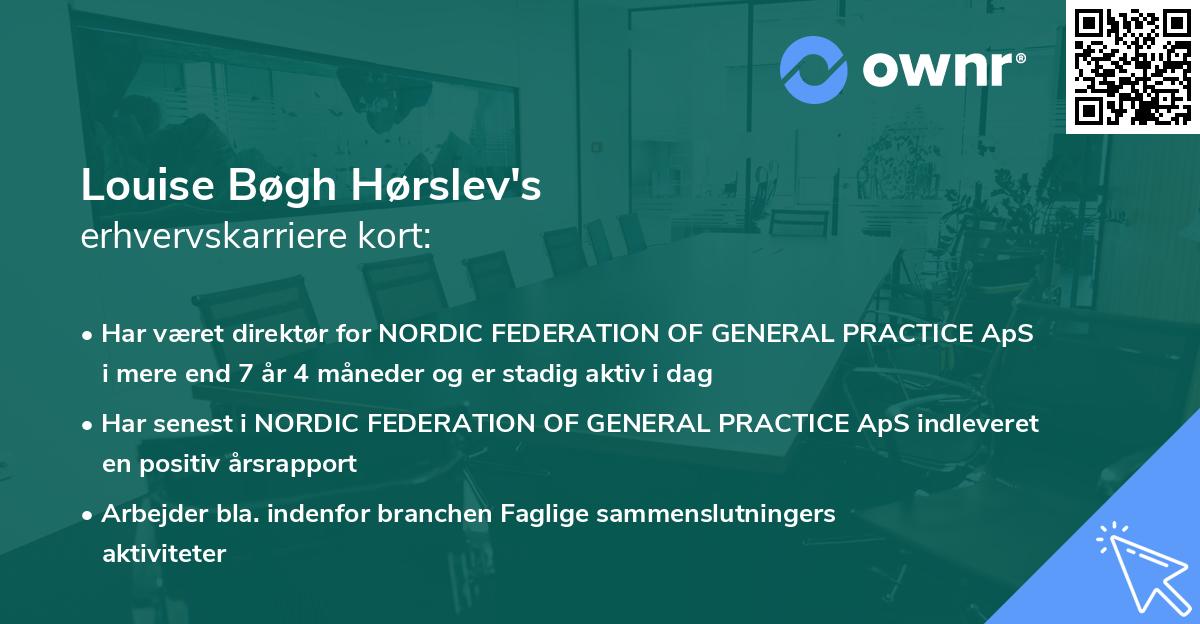 ownr®

Louise Bøgh Hørslev's
erhvervskarriere kort:

• Har været direktør for NORDIC FEDERATION OF GENERAL PRACTICE ApS i mere end 7 år 4 måneder og er stadig aktiv i dag

• Har senest i NORDIC FEDERATION OF GENERAL PRACTICE ApS indleveret en positiv årsrapport

• Arbejder bla. indenfor branchen Faglige sammenslutningers aktiviteter